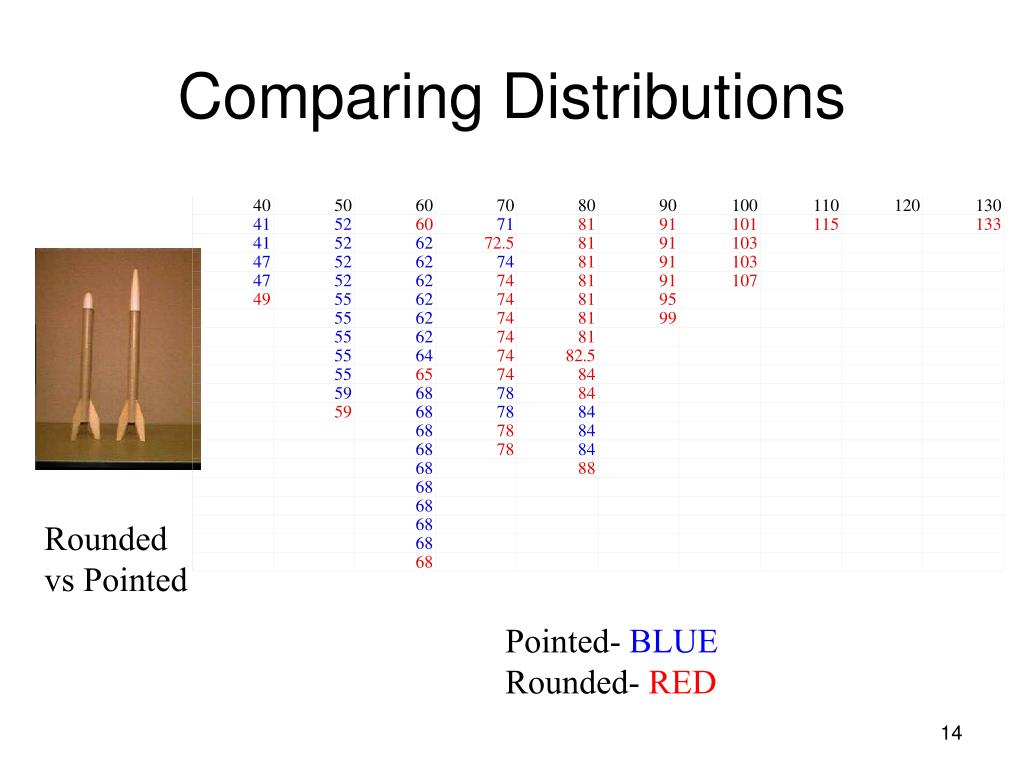 Comparing Distributions

| 40 | 50 | 60 | 70 | 80 | 90 | 100 | 110 | 120 | 130 |
|---|---|---|---|---|---|---|---|---|---|
| 41 | 52 | 60 | 71 | 81 | 91 | 101 | 115 | | 133 |
| 41 | 52 | 62 | 72.5 | 81 | 91 | 103 | | | |
| 47 | 52 | 62 | 74 | 81 | 91 | 103 | | | |
| 47 | 52 | 62 | 74 | 81 | 91 | 107 | | | |
| 49 | 55 | 62 | 74 | 81 | 95 | | | | |
| | 55 | 62 | 74 | 81 | 99 | | | | |
| | 55 | 62 | 74 | 81 | | | | | |
| | 55 | 64 | 74 | 82.5 | | | | | |
| | 55 | 65 | 74 | 84 | | | | | |
| | 59 | 68 | 78 | 84 | | | | | |
| | 59 | 68 | 78 | 84 | | | | | |
| | | 68 | 78 | 84 | | | | | |
| | | 68 | 78 | 84 | | | | | |
| | | 68 | | 88 | | | | | |
| | | 68 | | | | | | | |
| | | 68 | | | | | | | |
| | | 68 | | | | | | | |
| | | 68 | | | | | | | |
| | | 68 | | | | | | | |

Rounded vs Pointed

Pointed- BLUE
Rounded- RED

14